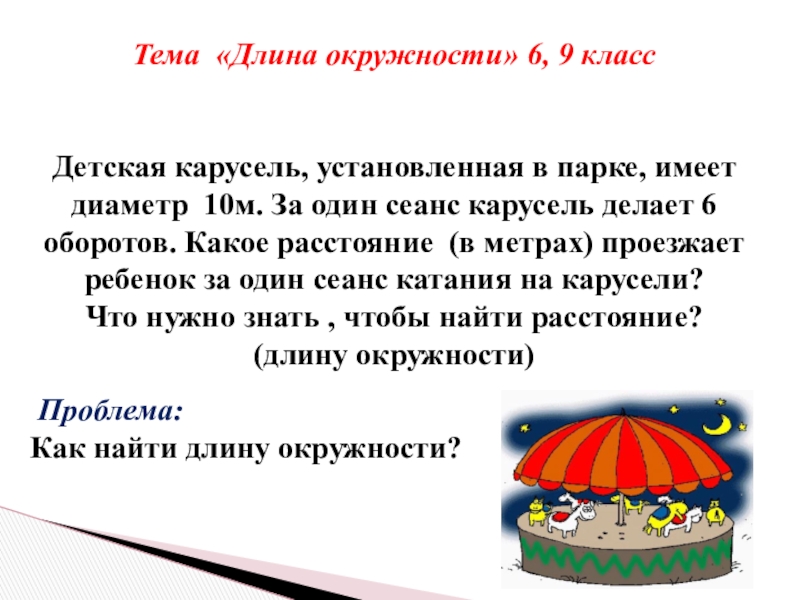 Тема «Длина окружности» 6, 9 класс

Детская карусель, установленная в парке, имеет диаметр 10м. За один сеанс карусель делает 6 оборотов. Какое расстояние (в метрах) проезжает ребенок за один сеанс катания на карусели?
Что нужно знать , чтобы найти расстояние?
(длину окружности)

Проблема:
Как найти длину окружности?